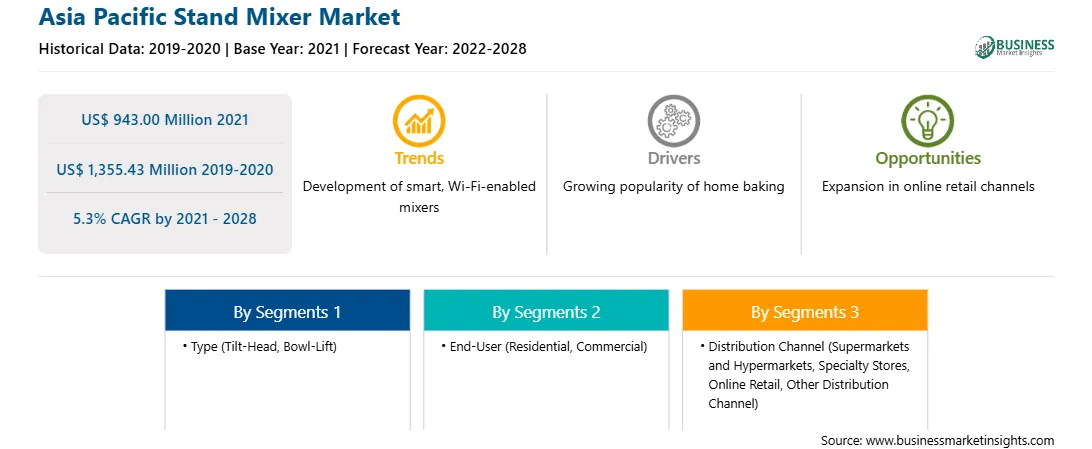 Asia Pacific Stand Mixer Market

Historical Data: 2019-2020 | Base Year: 2021 | Forecast Year: 2022-2028

BUSINESS Market Insights

US$ 943.00 Million 2021

US$ 1,355.43 Million 2019-2020

5.3% CAGR by 2021 - 2028

Trends

Development of smart, Wi-Fi-enabled mixers

Drivers

Growing popularity of home baking

Opportunities

Expansion in online retail channels

By Segments 1

• Type (Tilt-Head, Bowl-Lift)

By Segments 2

• End-User (Residential, Commercial)

By Segments 3

• Distribution Channel (Supermarkets and Hypermarkets, Specialty Stores, Online Retail, Other Distribution Channel)

Source: www.businessmarketinsights.com